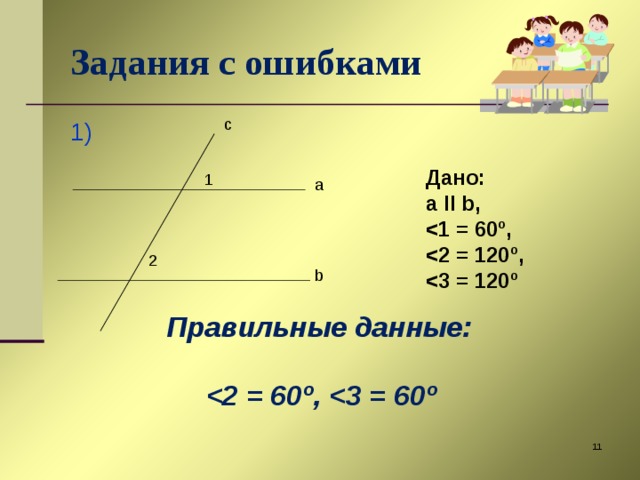 Задания с ошибками

1)

c

1

a

2

b

Дано:
a II b,
<1 = 60º,
<2 = 120º,
<3 = 120º

Правильные данные:

<2 = 60º, <3 = 60º

11